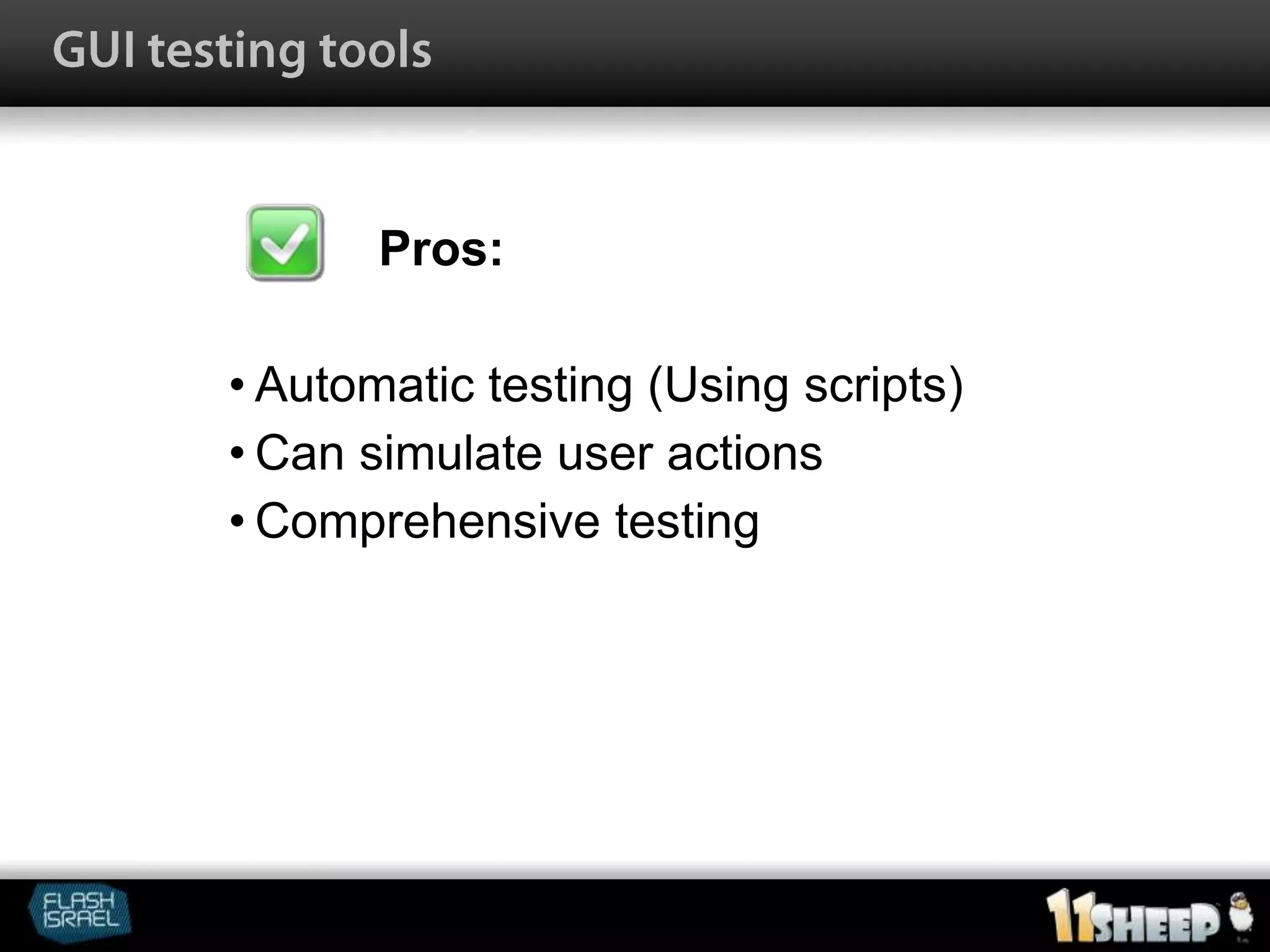 GUI testing tools

Pros:

• Automatic testing (Using scripts)
• Can simulate user actions
• Comprehensive testing

FLASH ISRAEL

11SHEEP